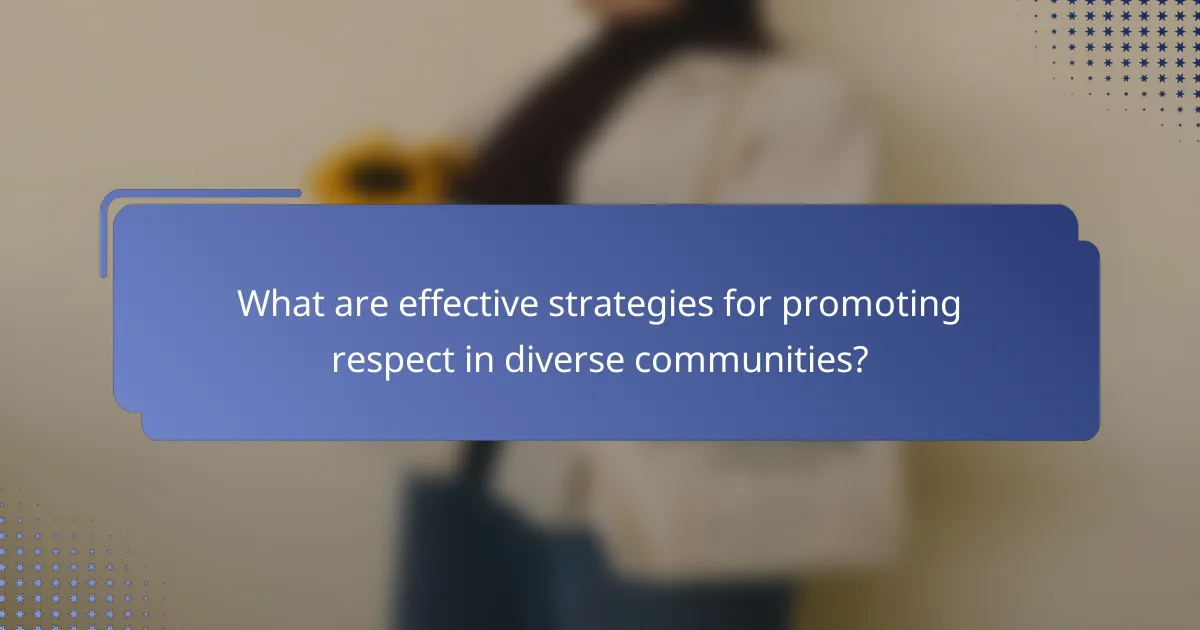 What are effective strategies for promoting respect in diverse communities?